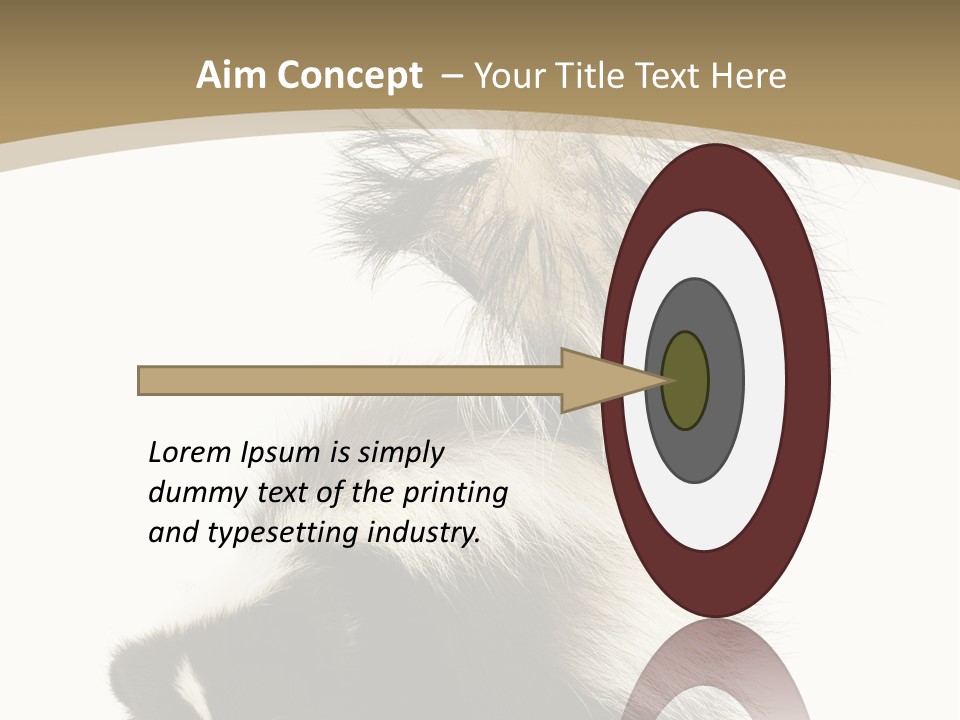 Aim Concept – Your Title Text Here

Lorem Ipsum is simply dummy text of the printing and typesetting industry.